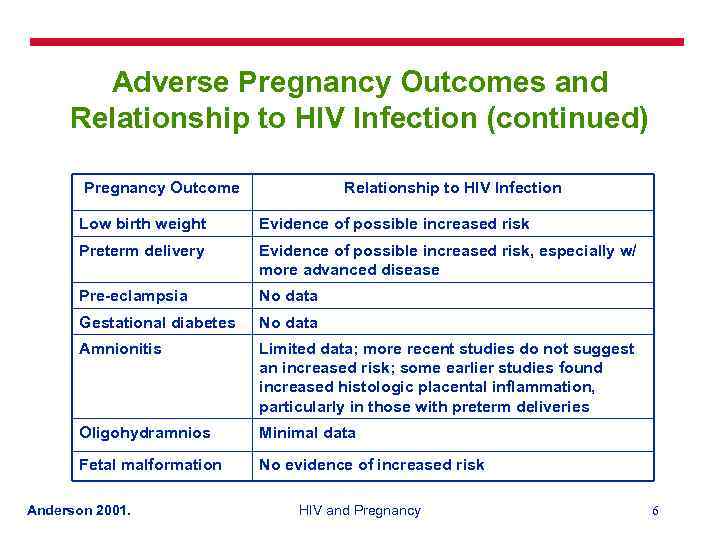 Adverse Pregnancy Outcomes and Relationship to HIV Infection (continued)

| Pregnancy Outcome | Relationship to HIV Infection |
|---|---|
| Low birth weight | Evidence of possible increased risk |
| Preterm delivery | Evidence of possible increased risk, especially w/ more advanced disease |
| Pre-eclampsia | No data |
| Gestational diabetes | No data |
| Amnionitis | Limited data; more recent studies do not suggest an increased risk; some earlier studies found increased histologic placental inflammation, particularly in those with preterm deliveries |
| Oligohydramnios | Minimal data |
| Fetal malformation | No evidence of increased risk |

Anderson 2001.

HIV and Pregnancy

6